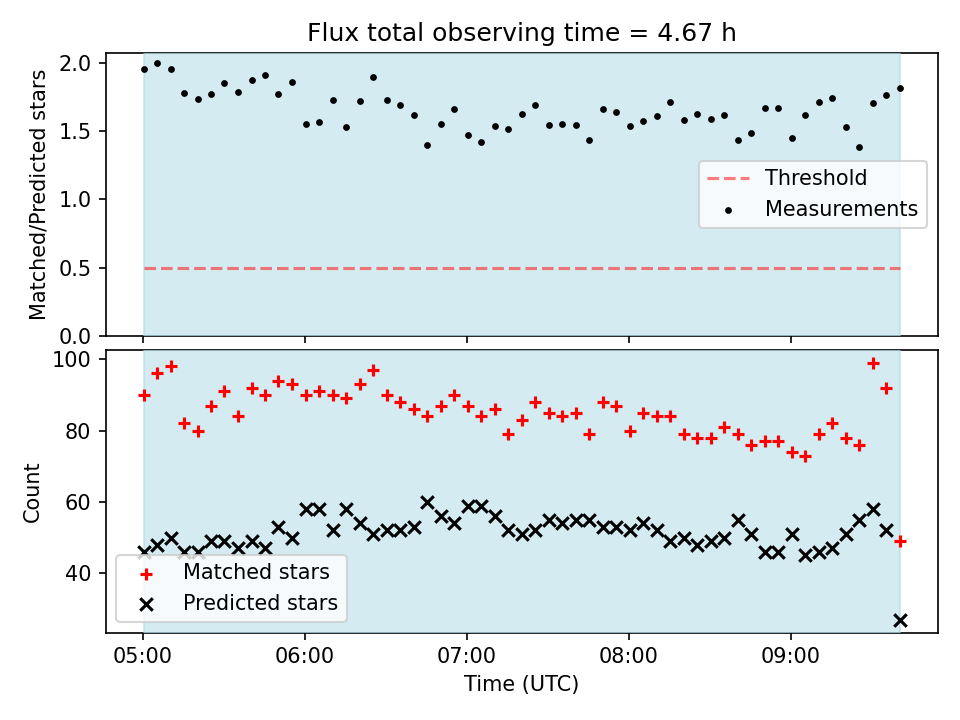 Flux total observing time = 4.67 h

Matched/Predicted stars

2.0
1.5
1.0
0.5
0.0

Threshold
Measurements

Count

100
80
60
40

Matched stars
Predicted stars

05:00
06:00
07:00
08:00
09:00

Time (UTC)